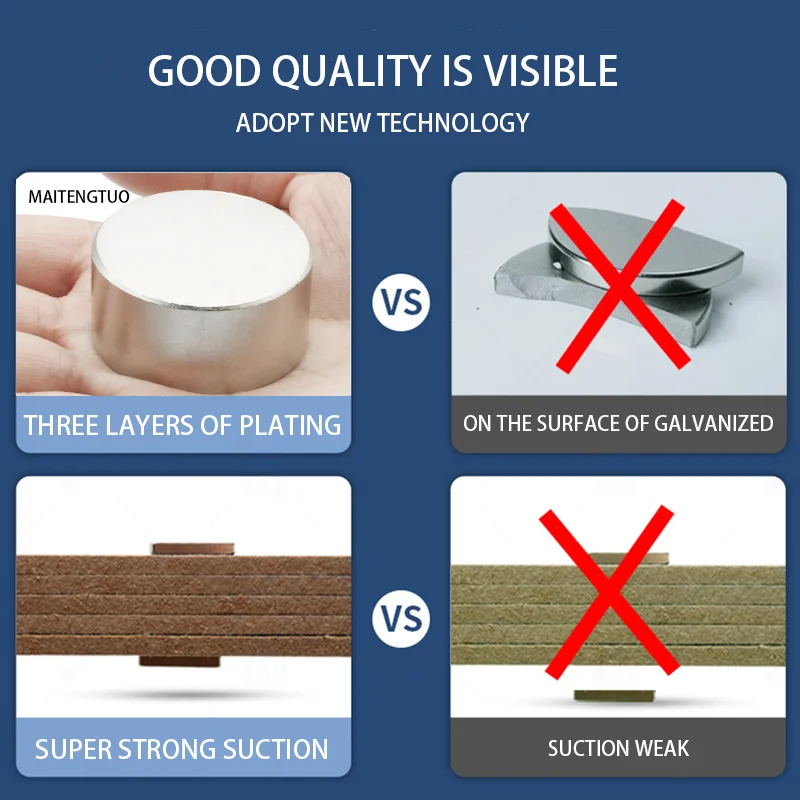 GOOD QUALITY IS VISIBLE

ADOPT NEW TECHNOLOGY

MAITENGTUO

THREE LAYERS OF PLATING

VS

ON THE SURFACE OF GALVANIZED

SUPER STRONG SUCTION

VS

SUCTION WEAK